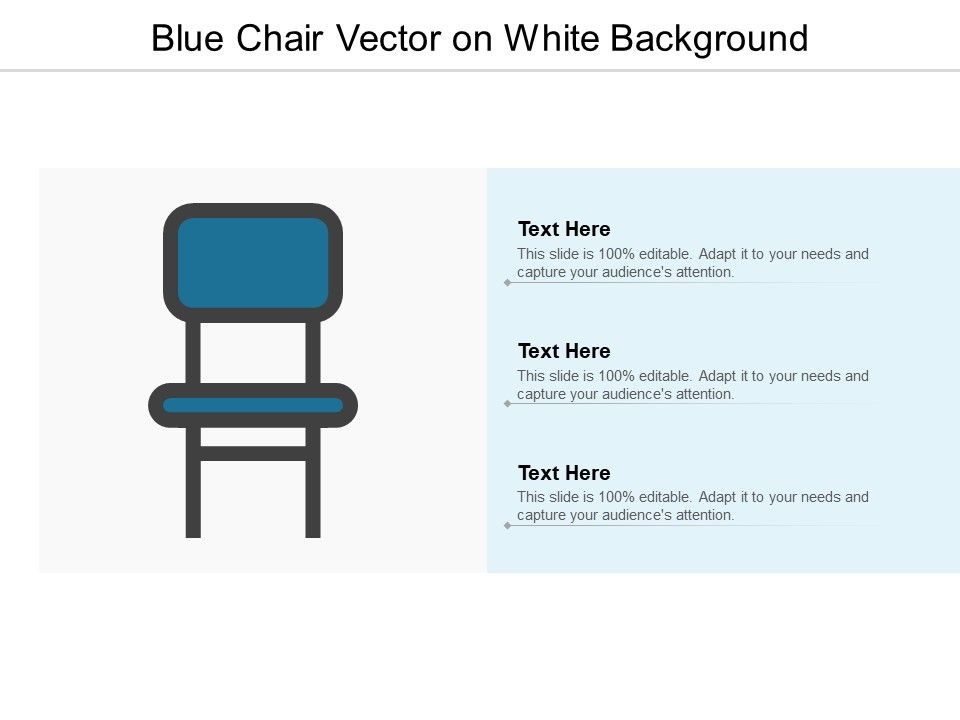 Blue Chair Vector on White Background

Text Here
This slide is 100% editable. Adapt it to your needs and capture your audience's attention.

Text Here
This slide is 100% editable. Adapt it to your needs and capture your audience's attention.

Text Here
This slide is 100% editable. Adapt it to your needs and capture your audience's attention.